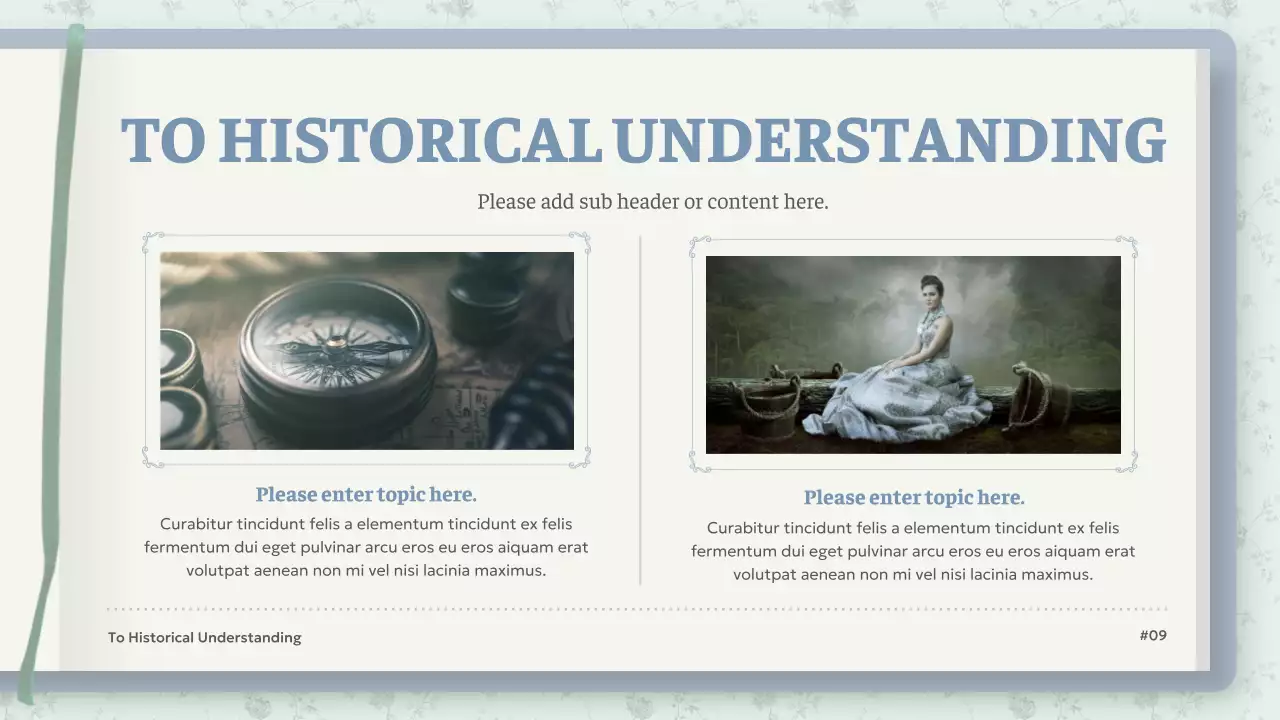 TO HISTORICAL UNDERSTANDING

Please add sub header or content here.

Please enter topic here.

Curabitur tincidunt felis a elementum tincidunt ex felis fermentum dui eget pulvinar arcu eros eu eros aiquam erat volutpat aenean non mi vel nisi lacinia maximus.

Please enter topic here.

Curabitur tincidunt felis a elementum tincidunt ex felis fermentum dui eget pulvinar arcu eros eu eros aiquam erat volutpat aenean non mi vel nisi lacinia maximus.

To Historical Understanding

#09